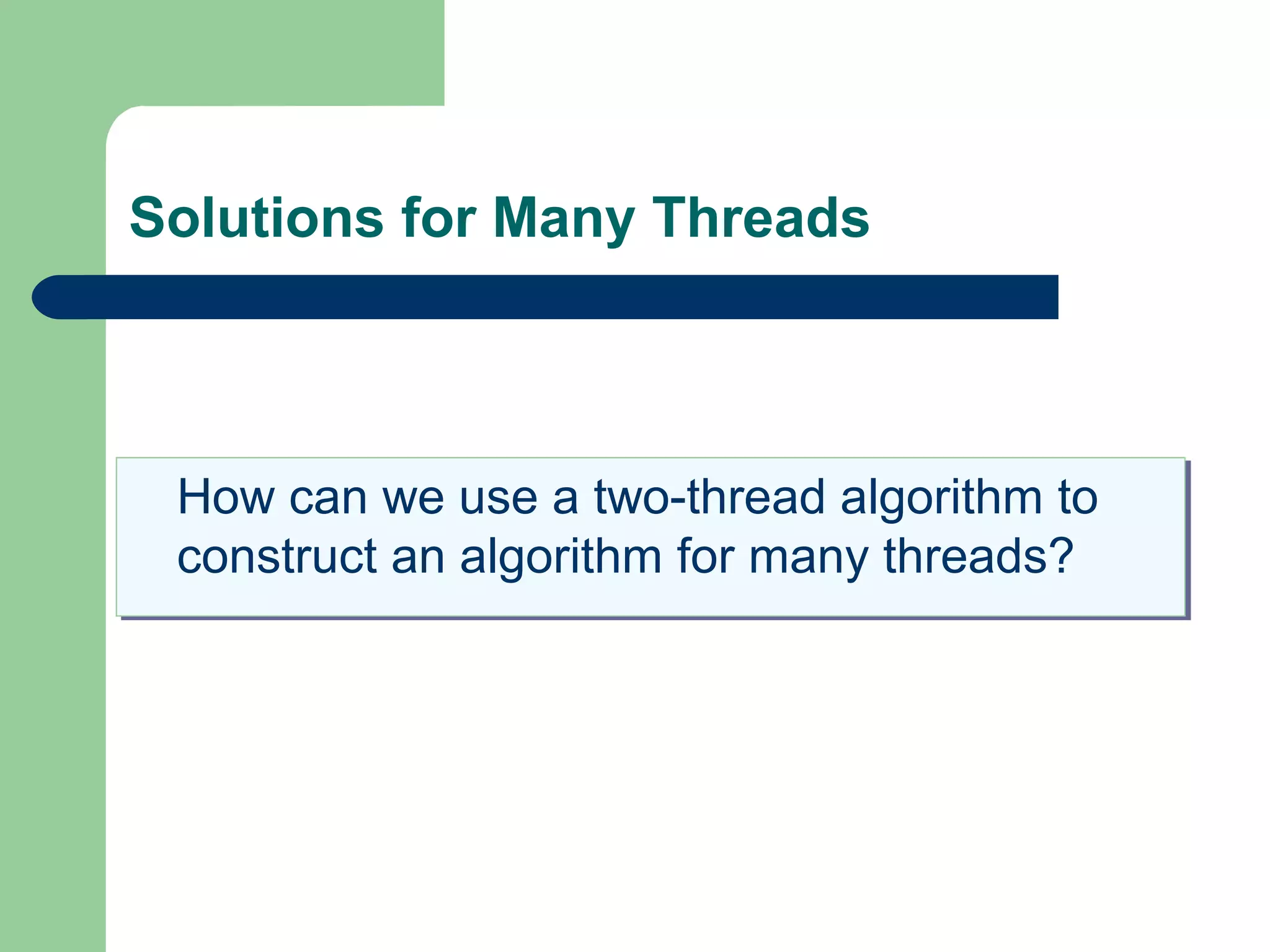 Solutions for Many Threads

How can we use a two-thread algorithm to construct an algorithm for many threads?